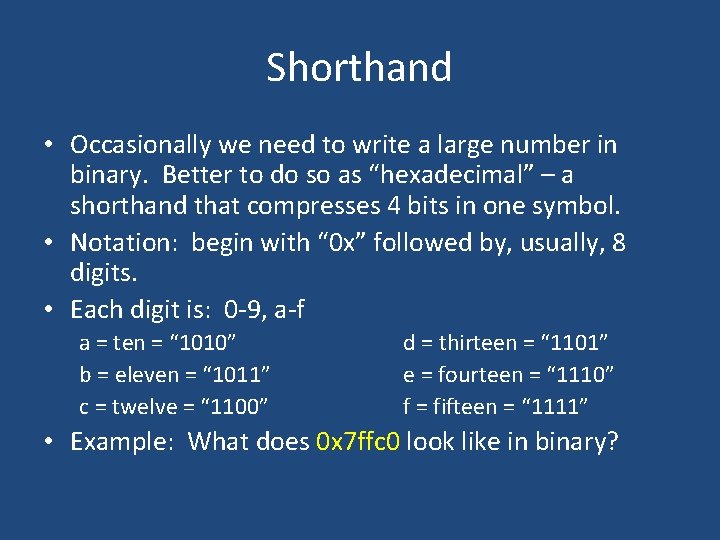 Shorthand

• Occasionally we need to write a large number in binary. Better to do so as “hexadecimal” – a shorthand that compresses 4 bits in one symbol.

• Notation: begin with “0x” followed by, usually, 8 digits.

• Each digit is: 0-9, a-f

a = ten = “1010”

b = eleven = “1011”

c = twelve = “1100”

d = thirteen = “1101”

e = fourteen = “1110”

f = fifteen = “1111”

• Example: What does 0x7ffc0 look like in binary?